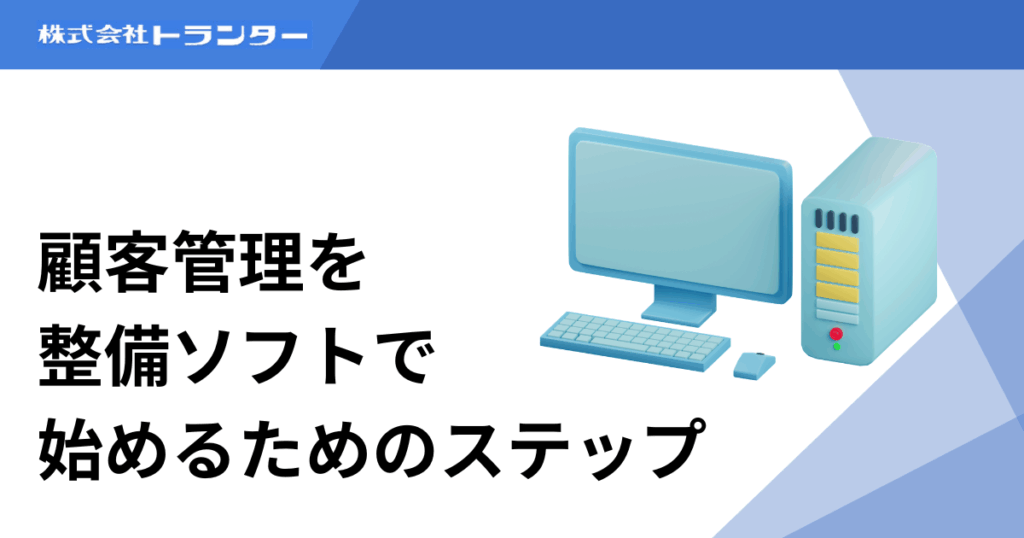 株式会社トランター

顧客管理を
整備ソフトで
始めるためのステップ